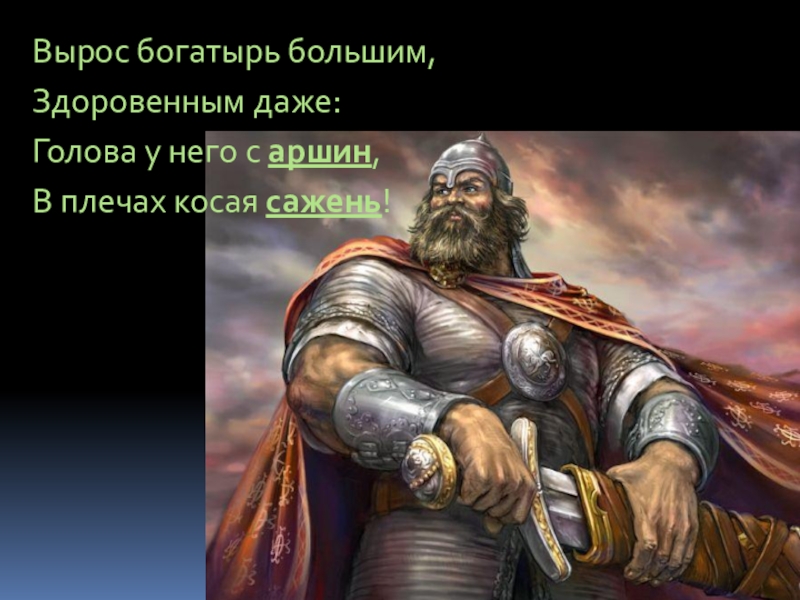 Вырос богатырь большим,
Здоровенным даже:
Голова у него с аршин,
В плечах косая сажень!